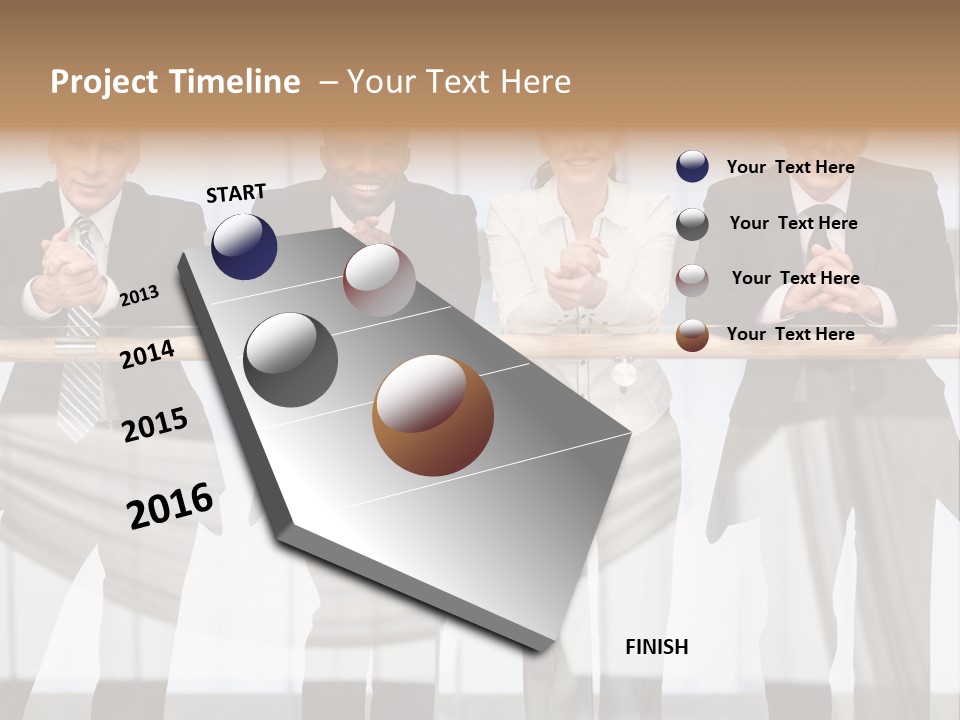 Project Timeline – Your Text Here

START

2013

2014

2015

2016

Your Text Here

Your Text Here

Your Text Here

Your Text Here

FINISH